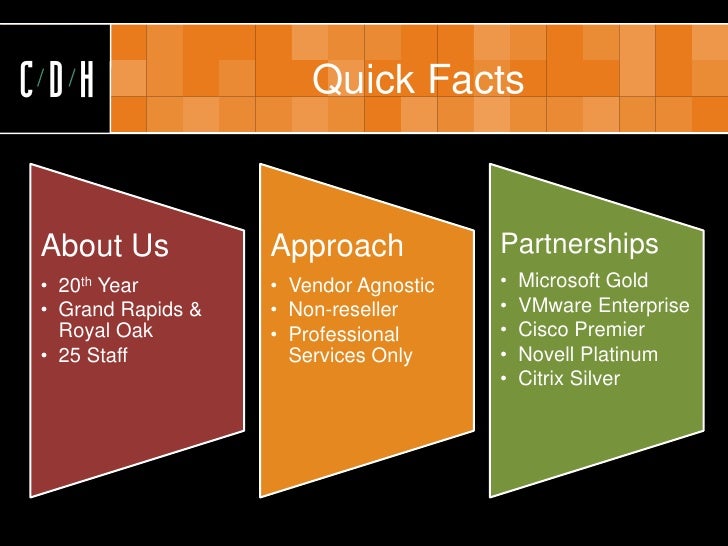 C/D/H

Quick Facts

About Us
• 20th Year
• Grand Rapids & Royal Oak
• 25 Staff

Approach
• Vendor Agnostic
• Non-reseller
• Professional Services Only

Partnerships
• Microsoft Gold
• VMware Enterprise
• Cisco Premier
• Novell Platinum
• Citrix Silver